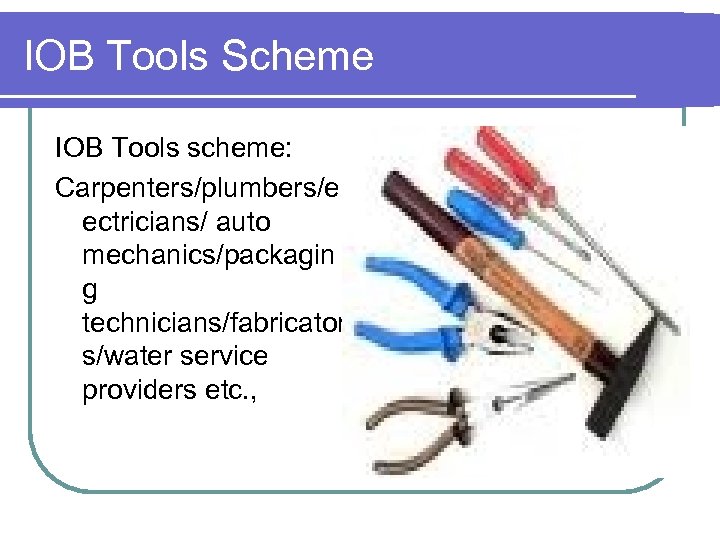 IOB Tools Scheme

IOB Tools scheme:

Carpenters/plumbers/e ectricians/ auto mechanics/packagin g technicians/fabricator s/water service providers etc.,